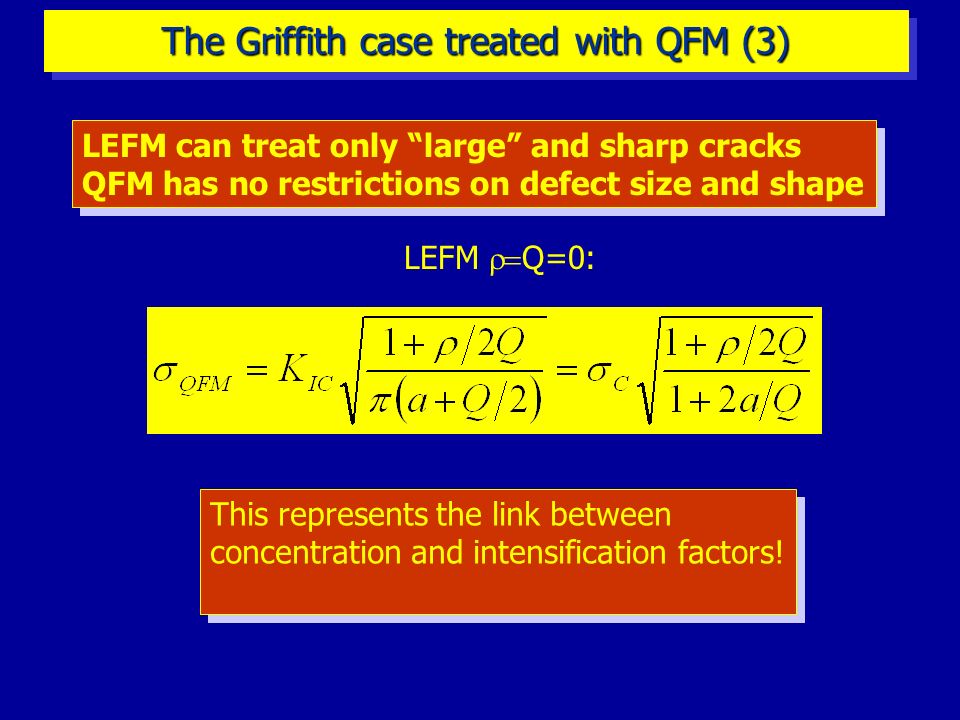 The Griffith case treated with QFM (3)

LEFM can treat only “large” and sharp cracks
QFM has no restrictions on defect size and shape

LEFM $\rho=Q=0$:

$\sigma_{QFM} = K_{IC}\sqrt{\frac{1+\rho/2Q}{\pi(a+Q/2)}} = \sigma_C\sqrt{\frac{1+\rho/2Q}{1+2a/Q}}$

This represents the link between concentration and intensification factors!